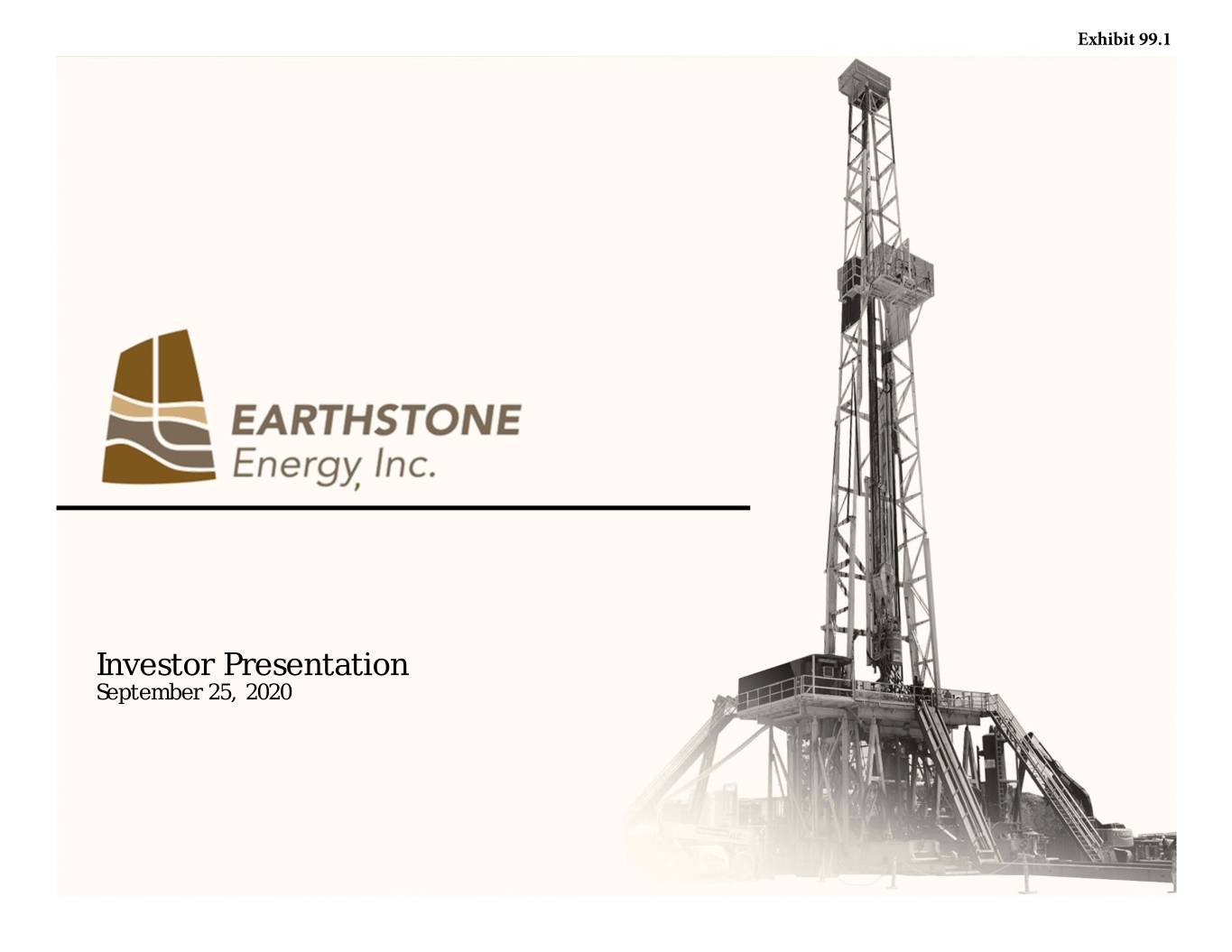 Exhibit 99.1

EARTHSTONE Energy, Inc.

Investor Presentation
September 25, 2020